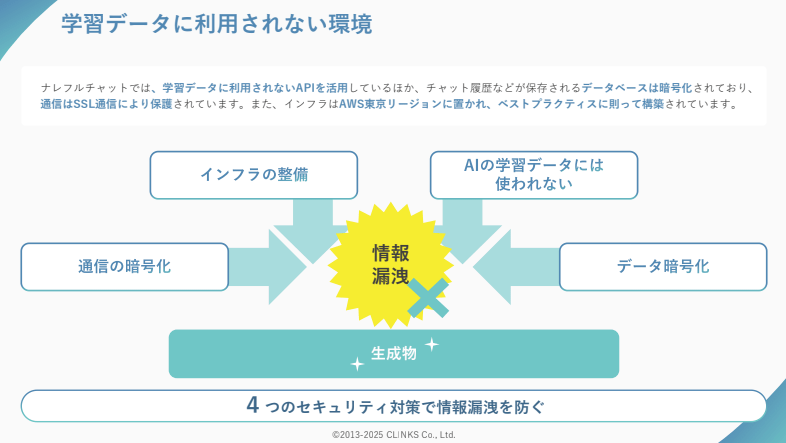 学習データに利用されない環境

ナレフルチャットでは、学習データに利用されないAPIを活用しているほか、チャット履歴などが保存されるデータベースは暗号化されており、通信はSSL通信により保護されています。また、インフラはAWS東京リージョンに置かれ、ベストプラクティスに則って構築されています。

インフラの整備

AIの学習データには使われない

通信の暗号化

情報漏洩

データ暗号化

生成物

4 つのセキュリティ対策で情報漏洩を防ぐ

©2013-2025 CLINKS Co., Ltd.